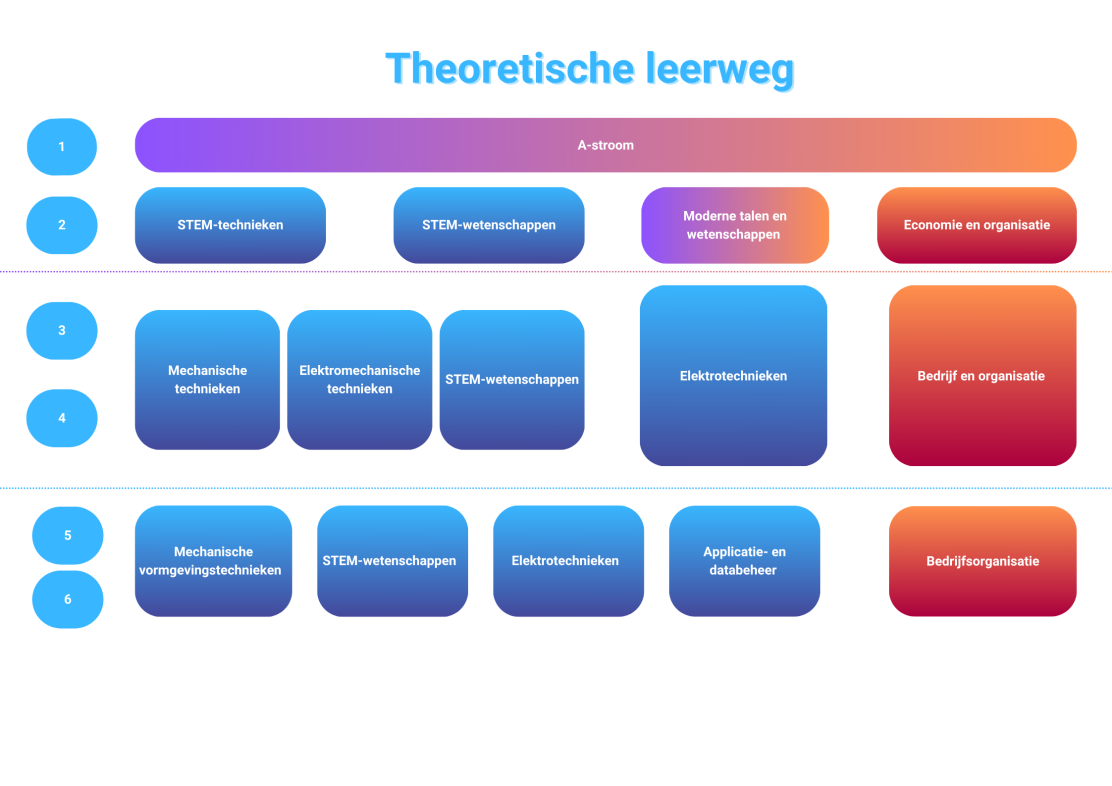 Theoretische leerweg

1
A-stroom

2
STEM-technieken
STEM-wetenschappen
Moderne talen en wetenschappen
Economie en organisatie

3
4
Mechanische technieken
Elektromechanische technieken
STEM-wetenschappen
Elektrotechnieken
Bedrijf en organisatie

5
6
Mechanische vormgevingstechnieken
STEM-wetenschappen
Elektrotechnieken
Applicatie- en databeheer
Bedrijfsorganisatie